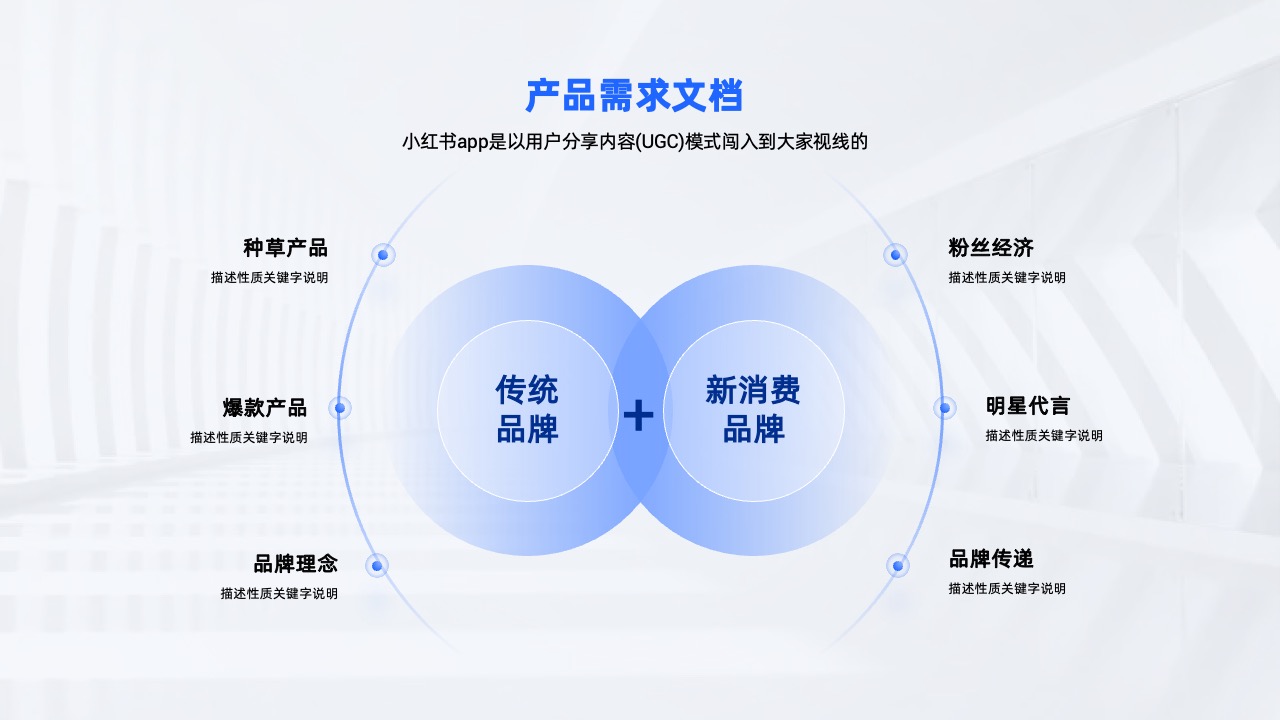 产品需求文档

小红书app是以用户分享内容(UGC)模式闯入到大家视线的

种草产品
描述性质关键字说明

爆款产品
描述性质关键字说明

品牌理念
描述性质关键字说明

传统
品牌

+

新消费
品牌

粉丝经济
描述性质关键字说明

明星代言
描述性质关键字说明

品牌传递
描述性质关键字说明